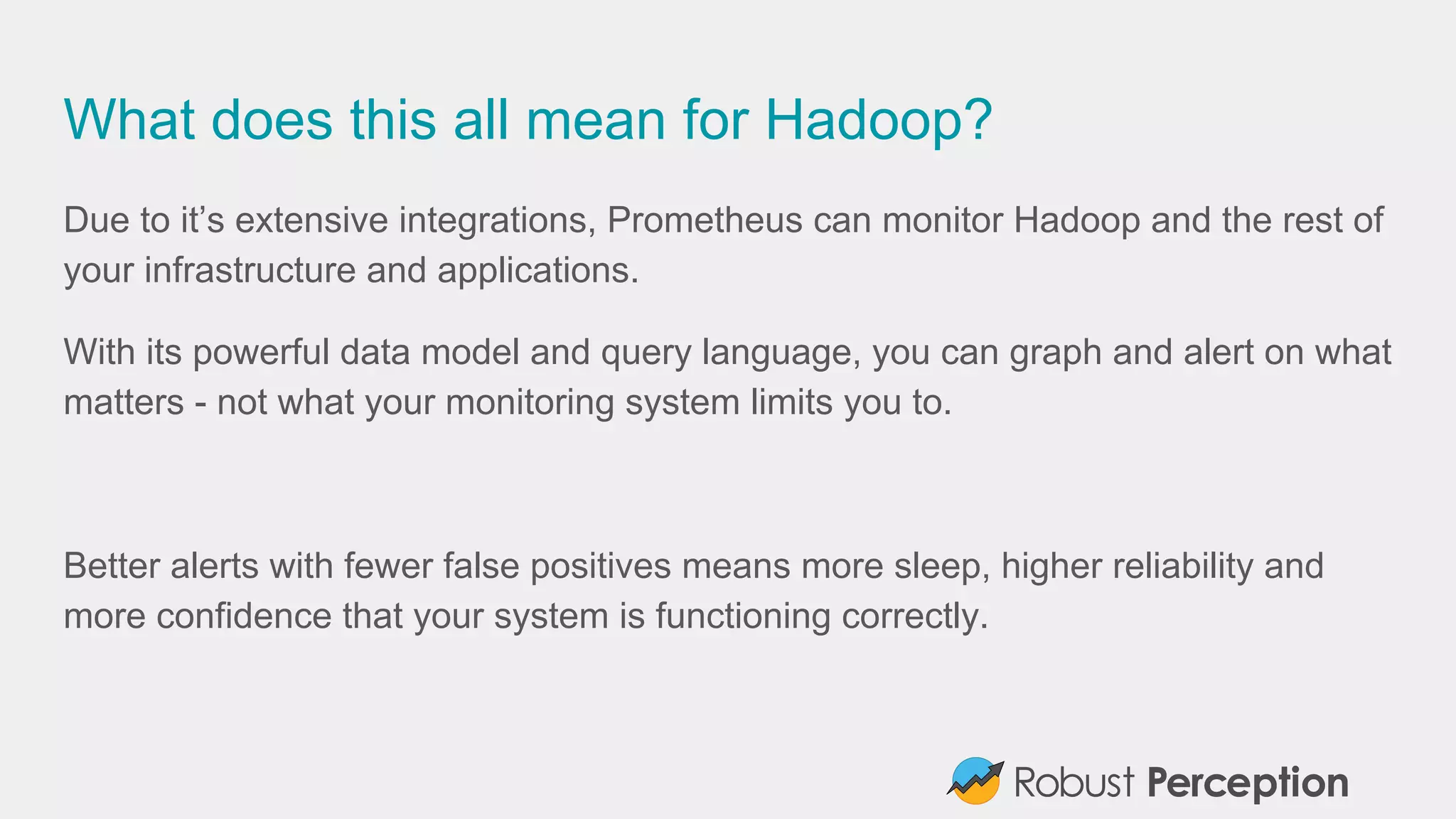 What does this all mean for Hadoop?

Due to it's extensive integrations, Prometheus can monitor Hadoop and the rest of your infrastructure and applications.

With its powerful data model and query language, you can graph and alert on what matters - not what your monitoring system limits you to.

Better alerts with fewer false positives means more sleep, higher reliability and more confidence that your system is functioning correctly.

Robust Perception